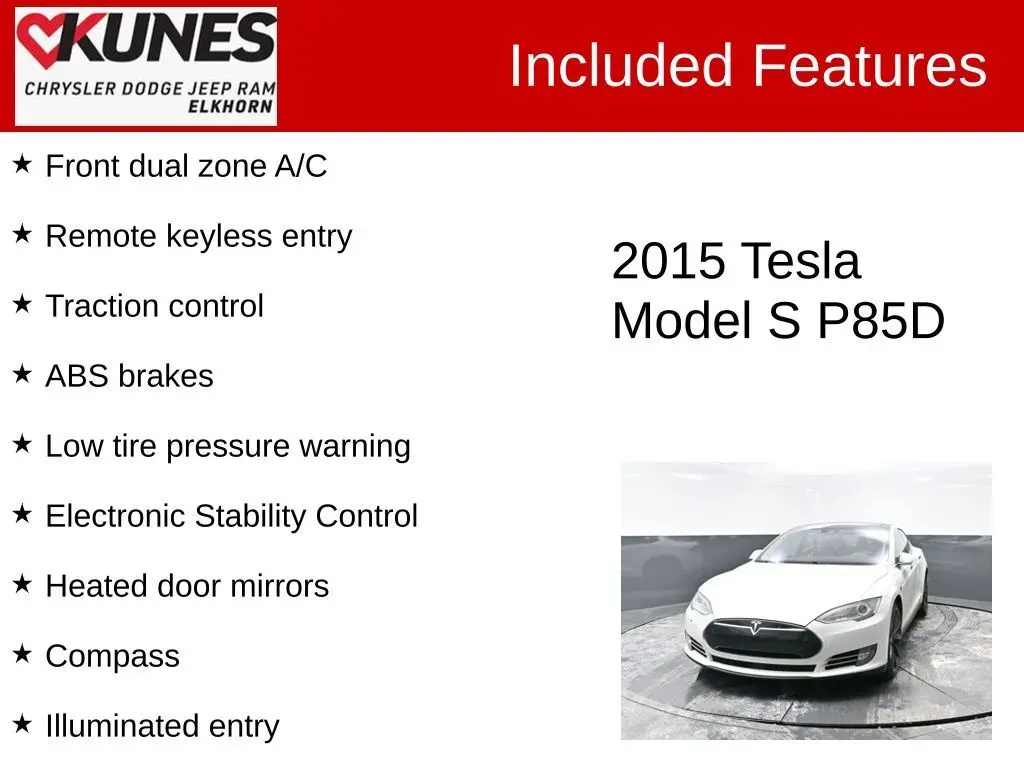 KUNES
CHRYSLER DODGE JEEP RAM
ELKHORN

Included Features

★ Front dual zone A/C

★ Remote keyless entry

★ Traction control

★ ABS brakes

★ Low tire pressure warning

★ Electronic Stability Control

★ Heated door mirrors

★ Compass

★ Illuminated entry

2015 Tesla Model S P85D